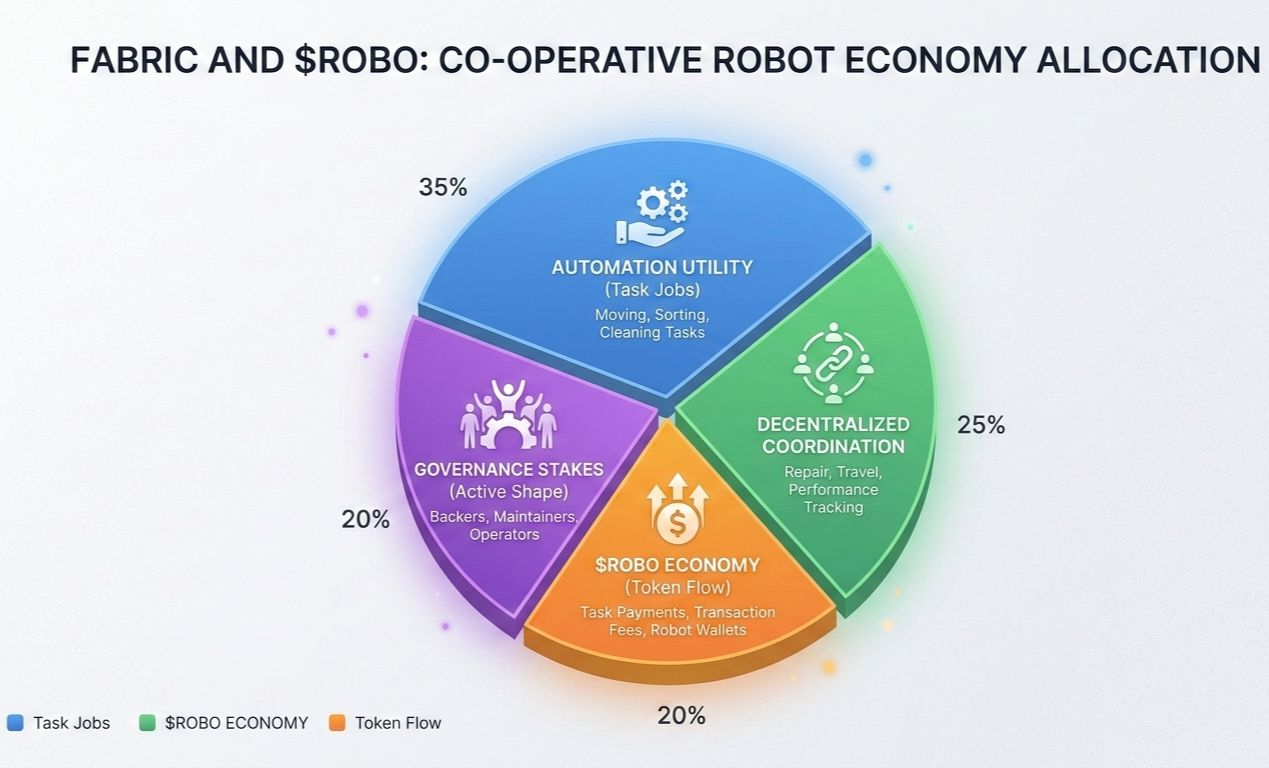 FABRIC AND \$ROBO: CO-OPERATIVE ROBOT ECONOMY ALLOCATION

35%

AUTOMATION UTILITY
(Task Jobs)
Moving, Sorting, Cleaning Tasks

DECENTRALIZED COORDINATION
Repair, Travel, Performance Tracking

25%

GOVERNANCE STAKES
(Active Shape)
Backers, Maintainers, Operators

20%

\$ROBO ECONOMY
(Token Flow)
Task Payments, Transaction Fees, Robot Wallets

20%

Task Jobs   \$ROBO ECONOMY   Token Flow